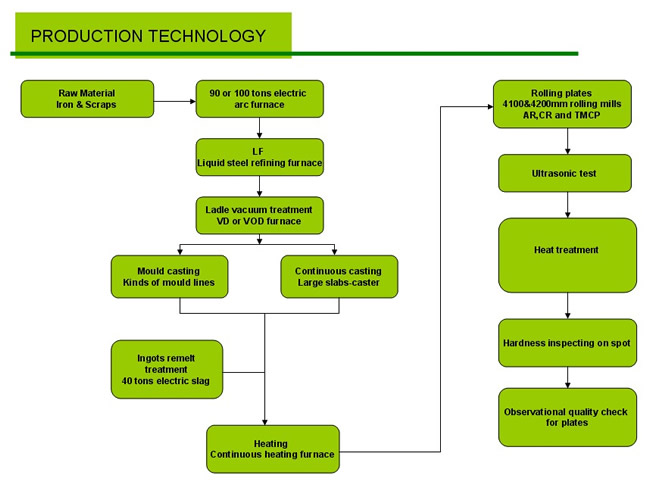 PRODUCTION TECHNOLOGY

Raw Material
Iron & Scraps

90 or 100 tons electric arc furnace

LF
Liquid steel refining furnace

Ladle vacuum treatment
VD or VOD furnace

Mould casting
Kinds of mould lines

Continuous casting
Large slabs-caster

Ingots remelt treatment
40 tons electric slag

Heating
Continuous heating furnace

Rolling plates
4100&4200mm rolling mills
AR,CR and TMCP

Ultrasonic test

Heat treatment

Hardness inspecting on spot

Observational quality check for plates